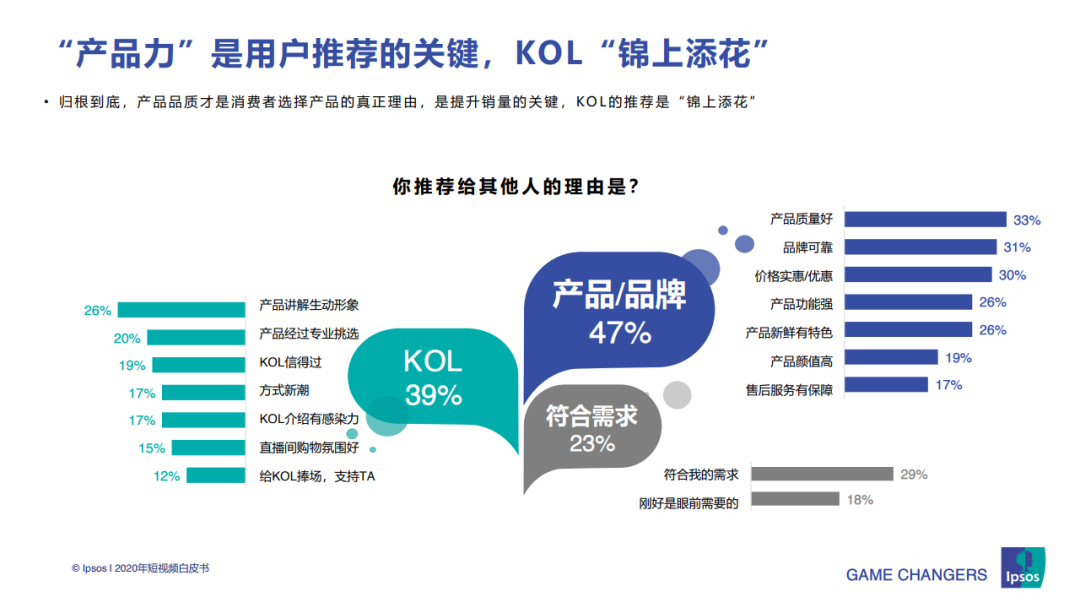 “产品力”是用户推荐的关键，KOL“锦上添花”

• 归根到底，产品品质才是消费者选择产品的真正理由，是提升销量的关键，KOL的推荐是“锦上添花”

你推荐给其他人的理由是？

26% 产品讲解生动形象
20% 产品经过专业挑选
19% KOL信得过
17% 方式新潮
17% KOL介绍有感染力
15% 直播间购物氛围好
12% 给KOL捧场，支持TA

KOL
39%

产品/品牌
47%

符合需求
23%

产品质量好 33%
品牌可靠 31%
价格实惠/优惠 30%
产品功能强 26%
产品新鲜有特色 26%
产品颜值高 19%
售后服务有保障 17%

符合我的需求 29%
刚好是眼前需要的 18%

© Ipsos I 2020年短视频白皮书

GAME CHANGERS
Ipsos